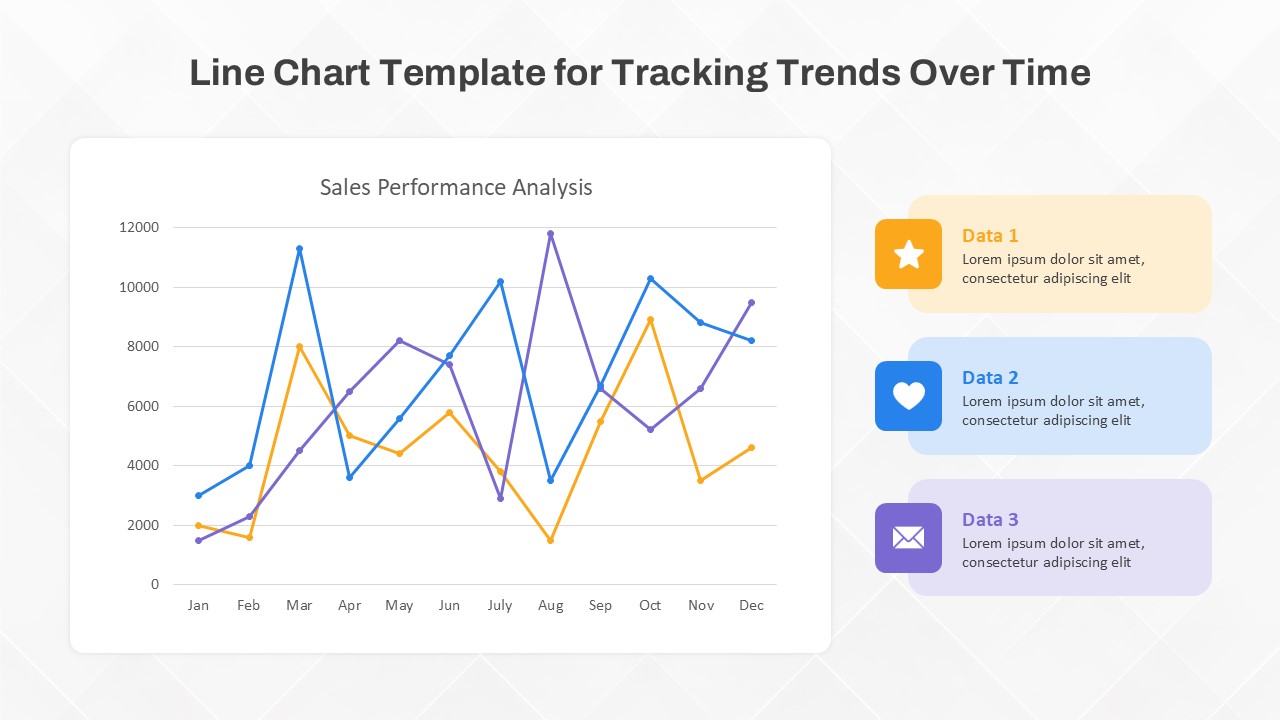 Line Chart Template for Tracking Trends Over Time

Sales Performance Analysis

12000
10000
8000
6000
4000
2000
0

Jan Feb Mar Apr May Jun July Aug Sep Oct Nov Dec

Data 1
Lorem ipsum dolor sit amet, consectetur adipiscing elit

Data 2
Lorem ipsum dolor sit amet, consectetur adipiscing elit

Data 3
Lorem ipsum dolor sit amet, consectetur adipiscing elit